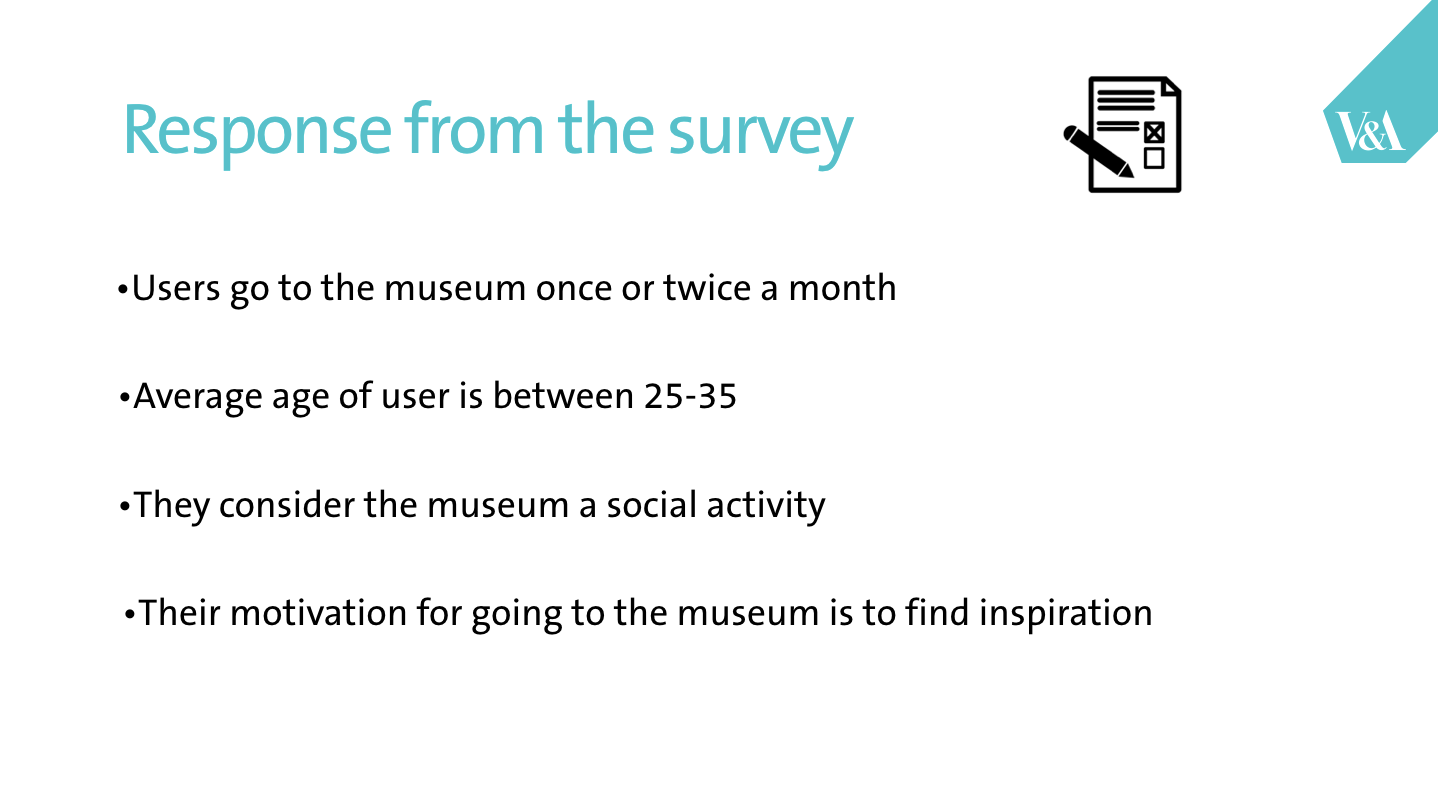 Response from the survey

V&A

•Users go to the museum once or twice a month

•Average age of user is between 25-35

•They consider the museum a social activity

•Their motivation for going to the museum is to find inspiration